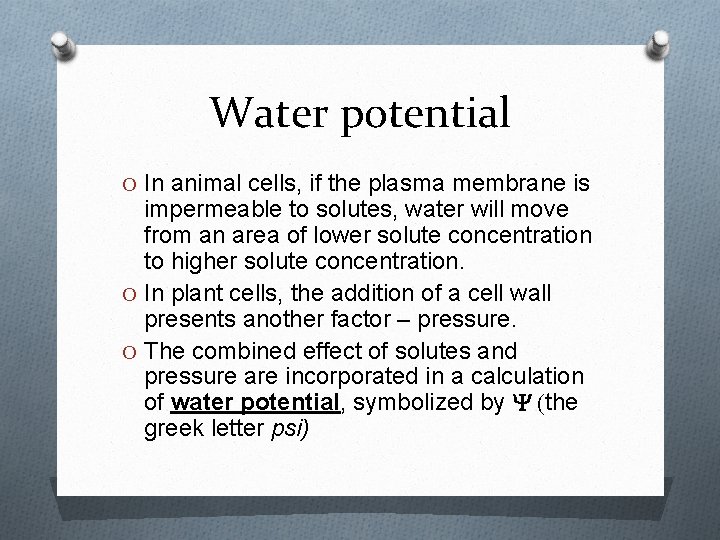 Water potential

O In animal cells, if the plasma membrane is impermeable to solutes, water will move from an area of lower solute concentration to higher solute concentration.

O In plant cells, the addition of a cell wall presents another factor – pressure.

O The combined effect of solutes and pressure are incorporated in a calculation of water potential, symbolized by $\Psi$ (the greek letter psi)